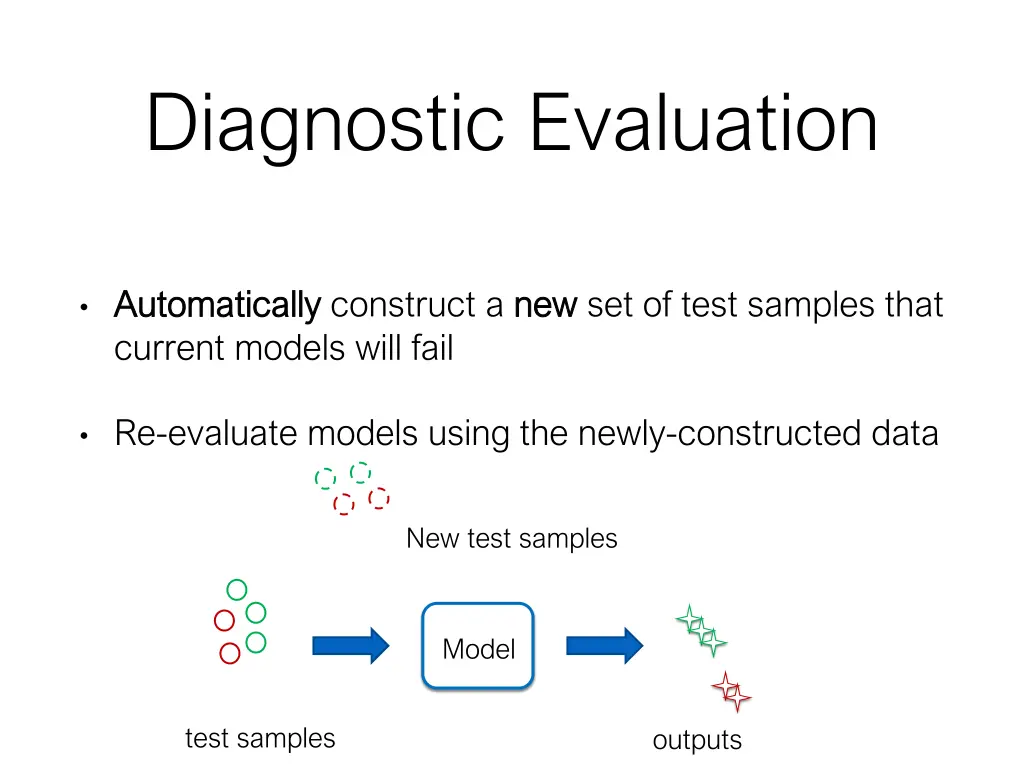 Diagnostic Evaluation

• Automatically construct a new set of test samples that current models will fail

• Re-evaluate models using the newly-constructed data

New test samples

Model

test samples

outputs